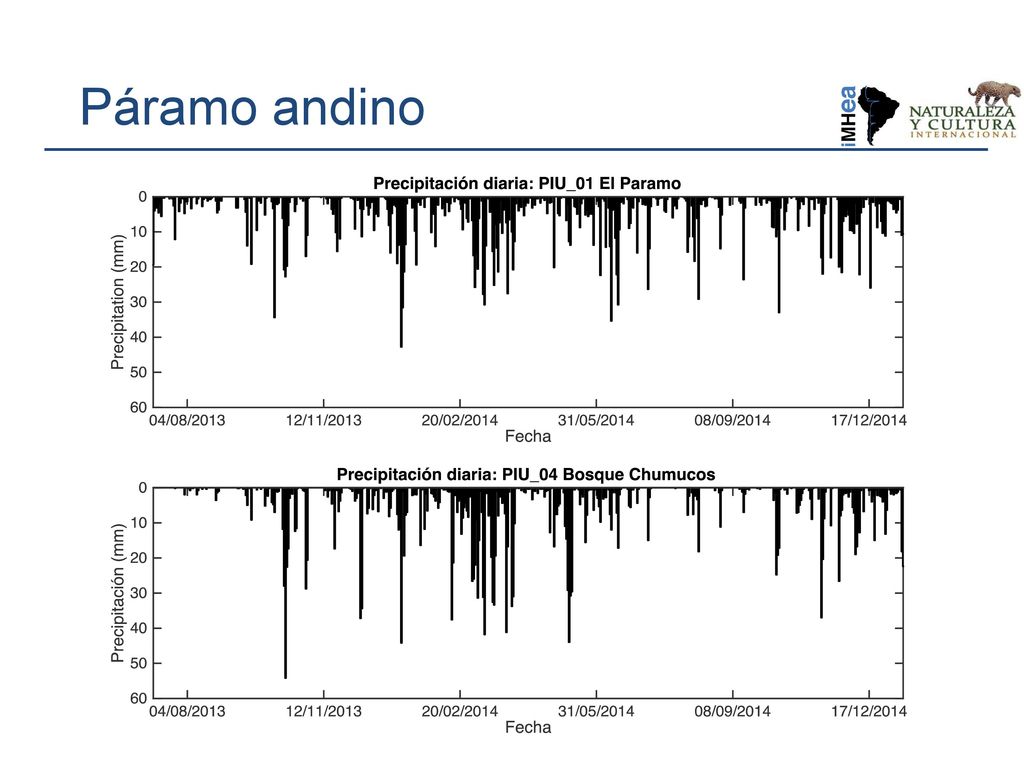 Páramo andino

iMHea

NATURALEZA
Y CULTURA
INTERNACIONAL

Precipitación diaria: PIU_01 El Paramo

Precipitation (mm)

0
10
20
30
40
50
60

04/08/2013
12/11/2013
20/02/2014
31/05/2014
08/09/2014
17/12/2014

Fecha

Precipitación diaria: PIU_04 Bosque Chumucos

Precipitación (mm)

0
10
20
30
40
50
60

04/08/2013
12/11/2013
20/02/2014
31/05/2014
08/09/2014
17/12/2014

Fecha